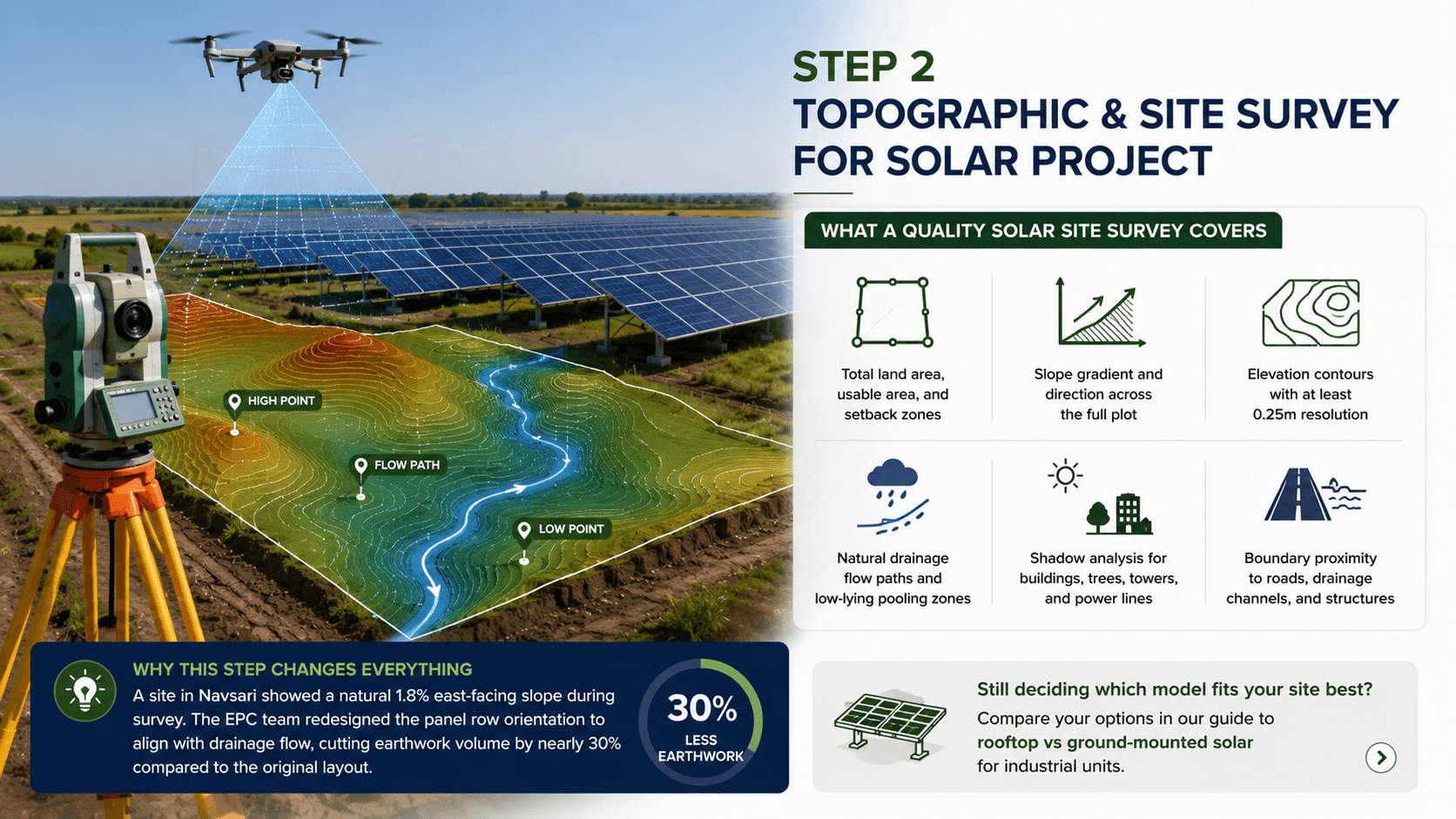 STEP 2
TOPOGRAPHIC & SITE SURVEY FOR SOLAR PROJECT

WHAT A QUALITY SOLAR SITE SURVEY COVERS

Total land area, usable area, and setback zones

Slope gradient and direction across the full plot

Elevation contours with at least 0.25m resolution

Natural drainage flow paths and low-lying pooling zones

Shadow analysis for buildings, trees, towers, and power lines

Boundary proximity to roads, drainage channels, and structures

HIGH POINT

FLOW PATH

LOW POINT

WHY THIS STEP CHANGES EVERYTHING
A site in Navsari showed a natural 1.8% east-facing slope during survey. The EPC team redesigned the panel row orientation to align with drainage flow, cutting earthwork volume by nearly 30% compared to the original layout.

30%
LESS EARTHWORK

Still deciding which model fits your site best?
Compare your options in our guide to rooftop vs ground-mounted solar for industrial units.